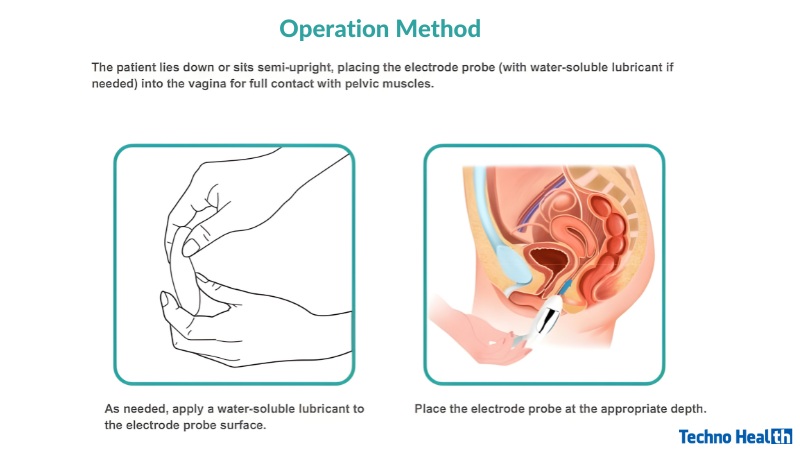 Operation Method

The patient lies down or sits semi-upright, placing the electrode probe (with water-soluble lubricant if needed) into the vagina for full contact with pelvic muscles.

As needed, apply a water-soluble lubricant to the electrode probe surface.

Place the electrode probe at the appropriate depth.

Techno Health